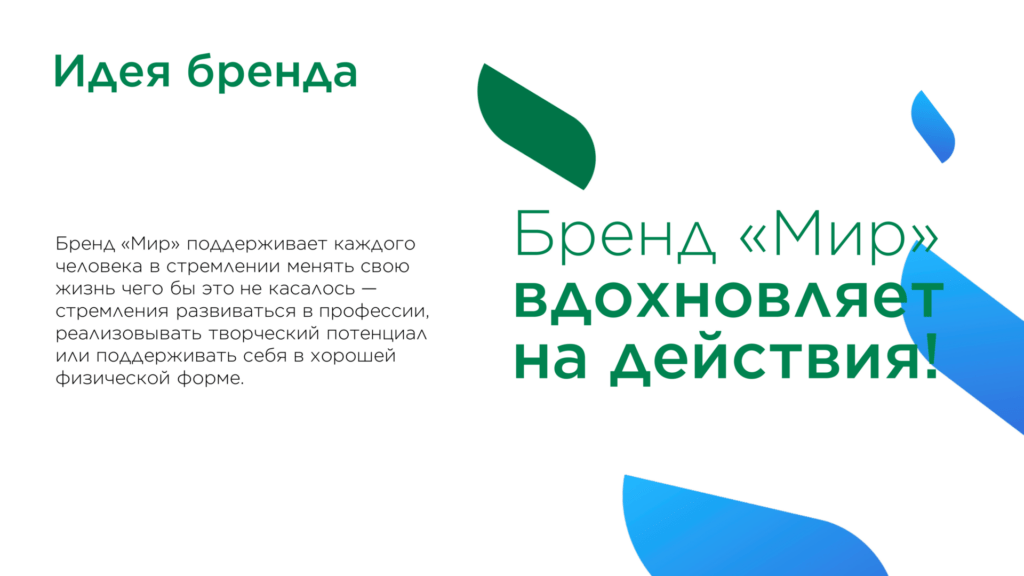 Идея бренда

Бренд «Мир» поддерживает каждого человека в стремлении менять свою жизнь чего бы это не касалось — стремления развиваться в профессии, реализовывать творческий потенциал или поддерживать себя в хорошей физической форме.

Бренд «Мир» вдохновляет на действия!